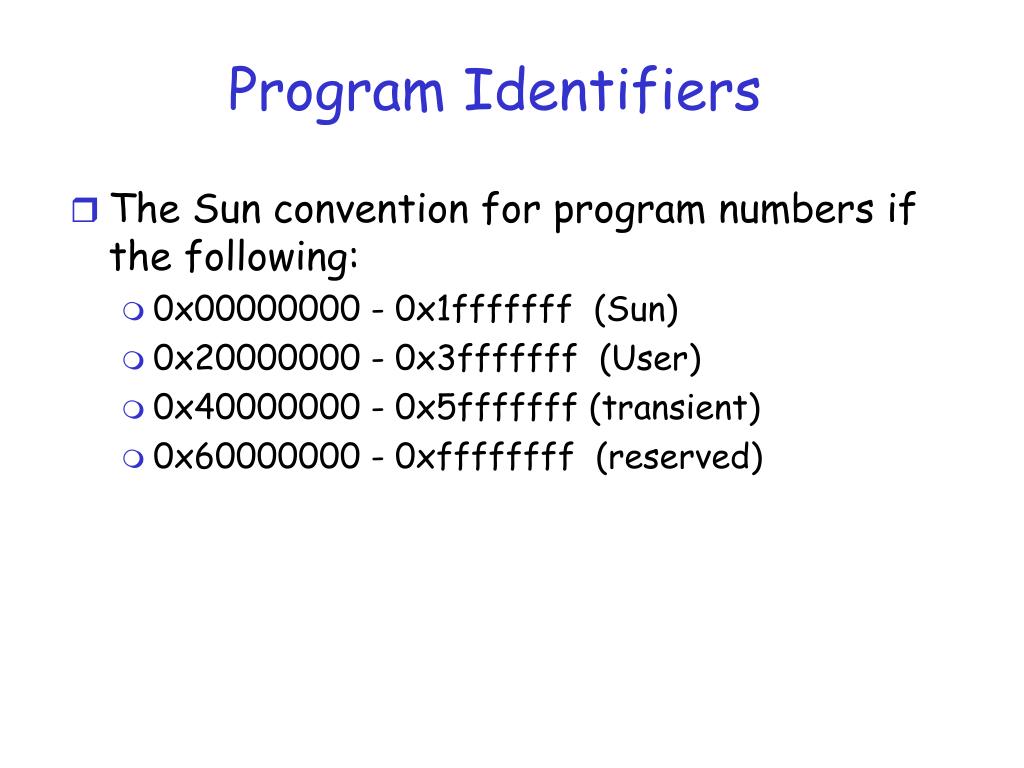 Program Identifiers

The Sun convention for program numbers if the following:

0x00000000 - 0x1fffffff (Sun)

0x20000000 - 0x3fffffff (User)

0x40000000 - 0x5fffffff (transient)

0x60000000 - 0xffffffff (reserved)